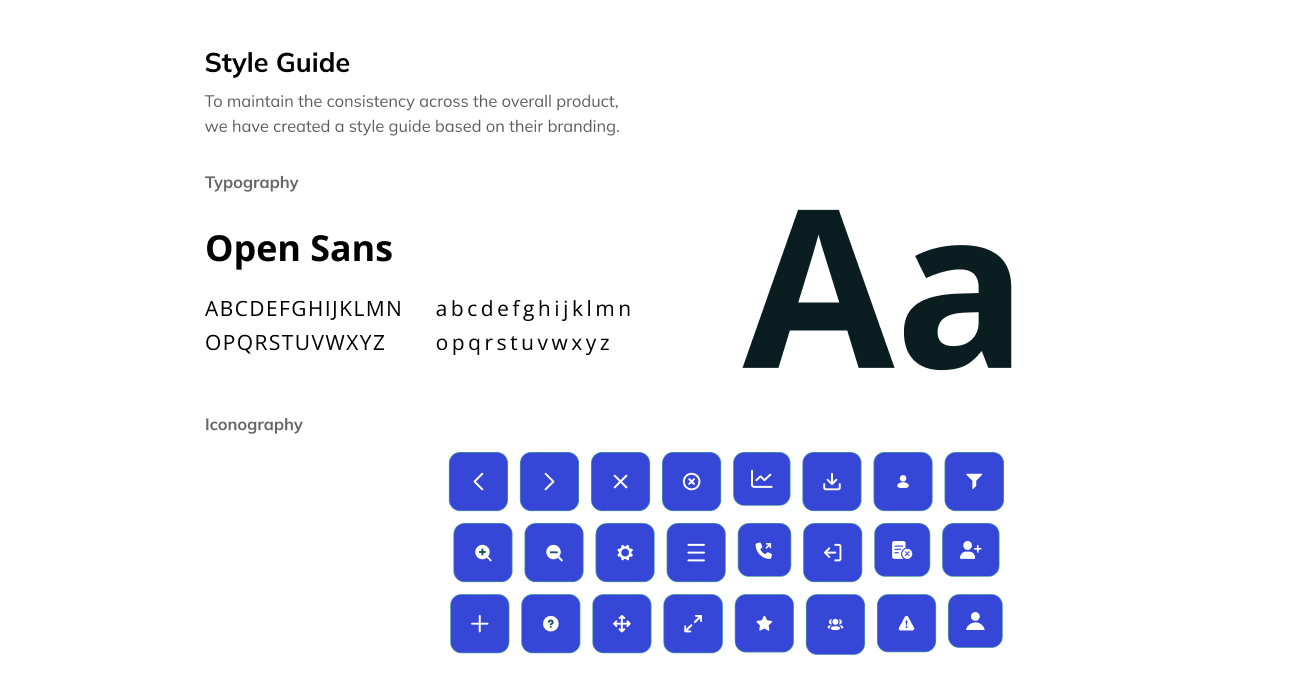 Style Guide

To maintain the consistency across the overall product, we have created a style guide based on their branding.

Typography

Open Sans

ABCDEFGHIJKLMN
OPQRSTUVWXYZ

abcdefghijklmn
opqrstuvwxyz

Aa

Iconography